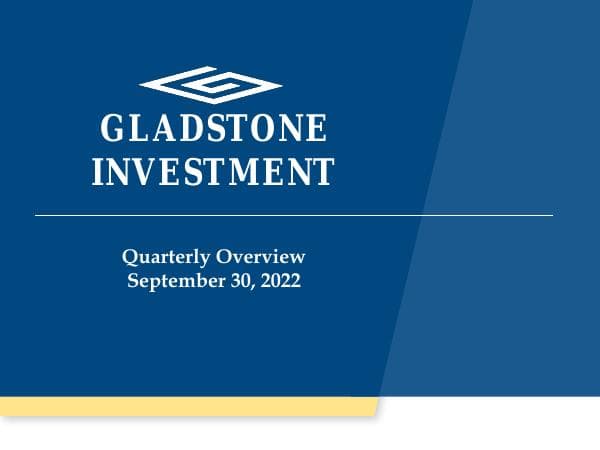 GLADSTONE
INVESTMENT

Quarterly Overview
September 30, 2022